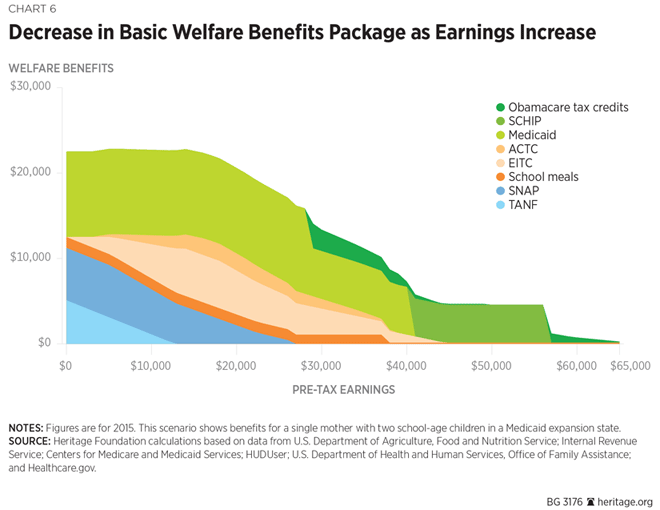 CHART 6

Decrease in Basic Welfare Benefits Package as Earnings Increase

WELFARE BENEFITS

$30,000

$20,000

$10,000

$0

Obamacare tax credits
SCHIP
Medicaid
ACTC
EITC
School meals
SNAP
TANF

$0 $10,000 $20,000 $30,000 $40,000 $50,000 $60,000 $65,000

PRE-TAX EARNINGS

NOTES: Figures are for 2015. This scenario shows benefits for a single mother with two school-age children in a Medicaid expansion state.
SOURCE: Heritage Foundation calculations based on data from U.S. Department of Agriculture, Food and Nutrition Service; Internal Revenue Service; Centers for Medicare and Medicaid Services; HUDUser; U.S. Department of Health and Human Services, Office of Family Assistance; and Healthcare.gov.

BG 3176 heritage.org